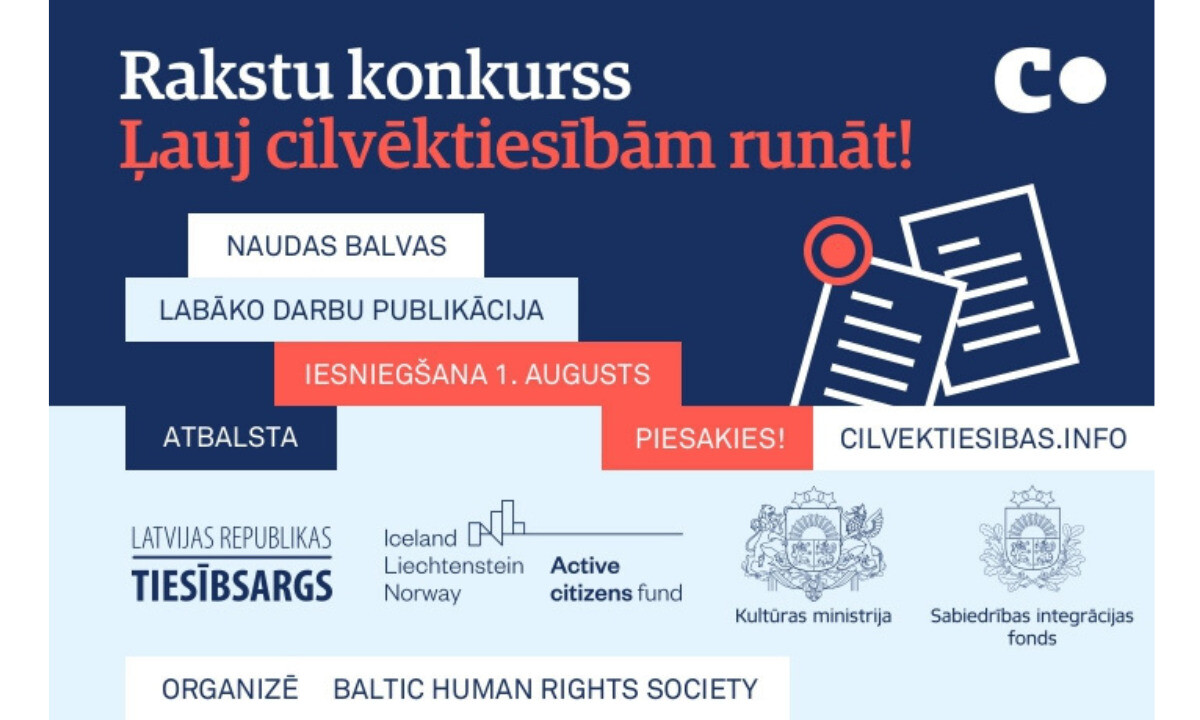 Rakstu konkurss
Ļauj cilvēktiesībām runāt!

NAUDAS BALVAS

LABĀKO DARBU PUBLIKĀCIJA

IESNIEGŠANA 1. AUGUSTS

ATBALSTA

PIESAKIES!

CILVEKTIESIBAS.INFO

LATVIJAS REPUBLIKAS
TIESĪBSARGS

Iceland
Liechtenstein
Norway

Active citizens fund

Kultūras ministrija

Sabiedrības integrācijas fonds

ORGANIZĒ BALTIC HUMAN RIGHTS SOCIETY